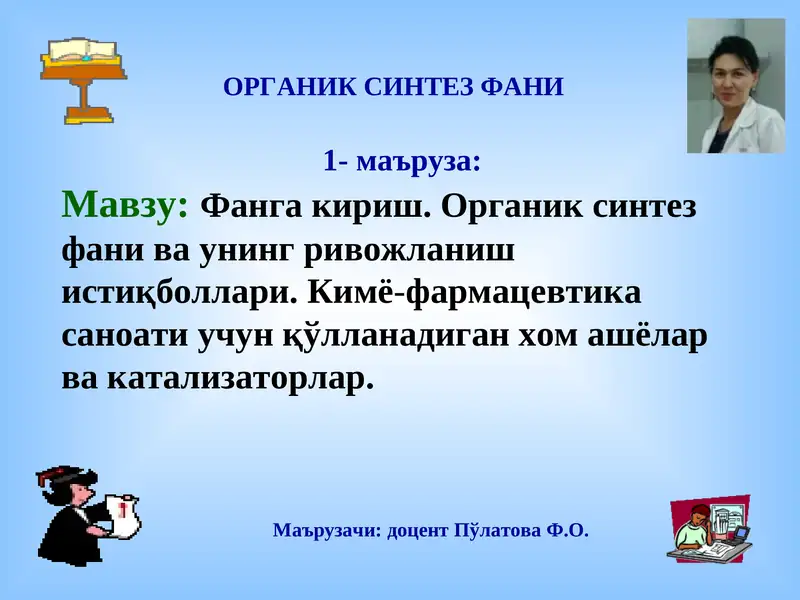 ОРГАНИК СИНТЕЗ ФАНИ

1- маъруза:

Мавзу: Фанга кириш. Органик синтез фани ва унинг ривожланиш истиқболлари. Кимё-фармацевтика саноати учун қўлланадиган хом ашёлар ва катализаторлар.

Маърузачи: доцент Пўлатова Ф.О.